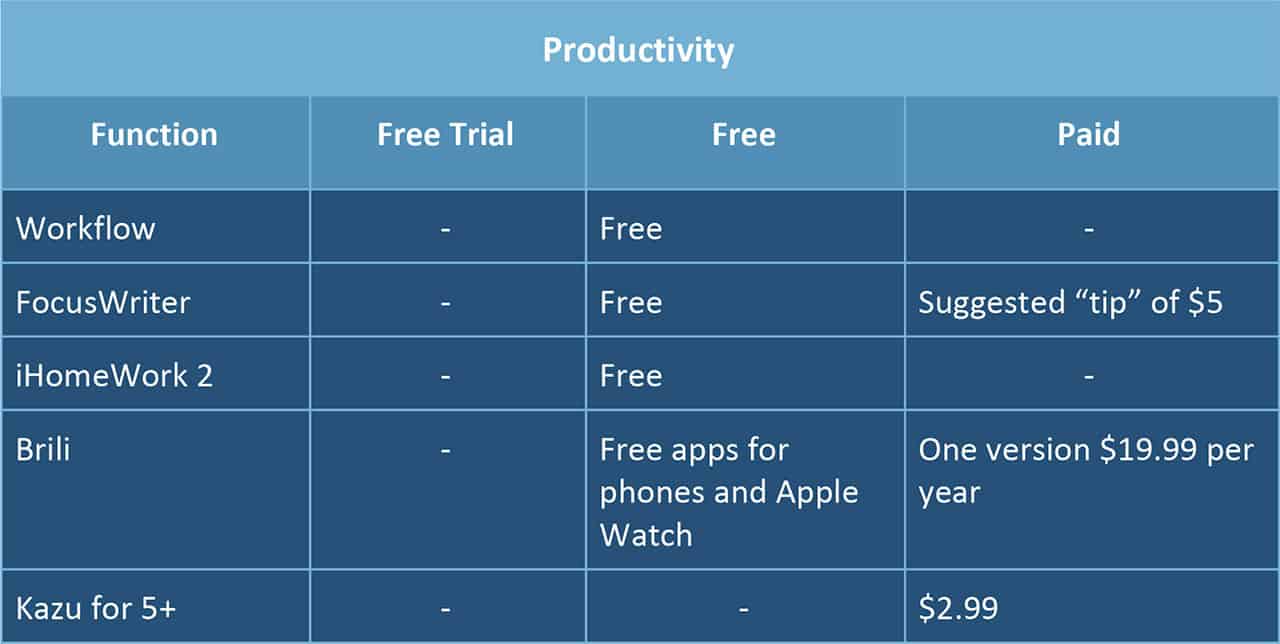 Productivity

| Function | Free Trial | Free | Paid |
|---|---|---|---|
| Workflow | - | Free | - |
| FocusWriter | - | Free | Suggested “tip” of \$5 |
| iHomeWork 2 | - | Free | - |
| Brili | - | Free apps for phones and Apple Watch | One version \$19.99 per year |
| Kazu for 5+ | - | - | \$2.99 |